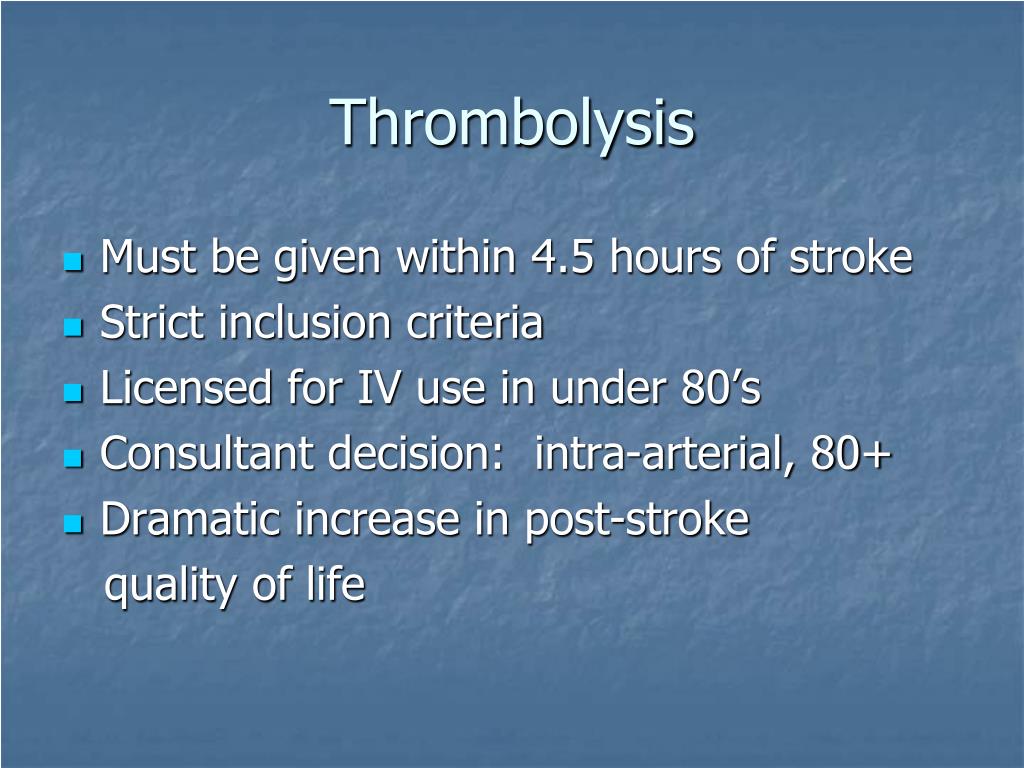 Thrombolysis

- Must be given within 4.5 hours of stroke
- Strict inclusion criteria
- Licensed for IV use in under 80’s
- Consultant decision:  intra-arterial, 80+
- Dramatic increase in post-stroke quality of life